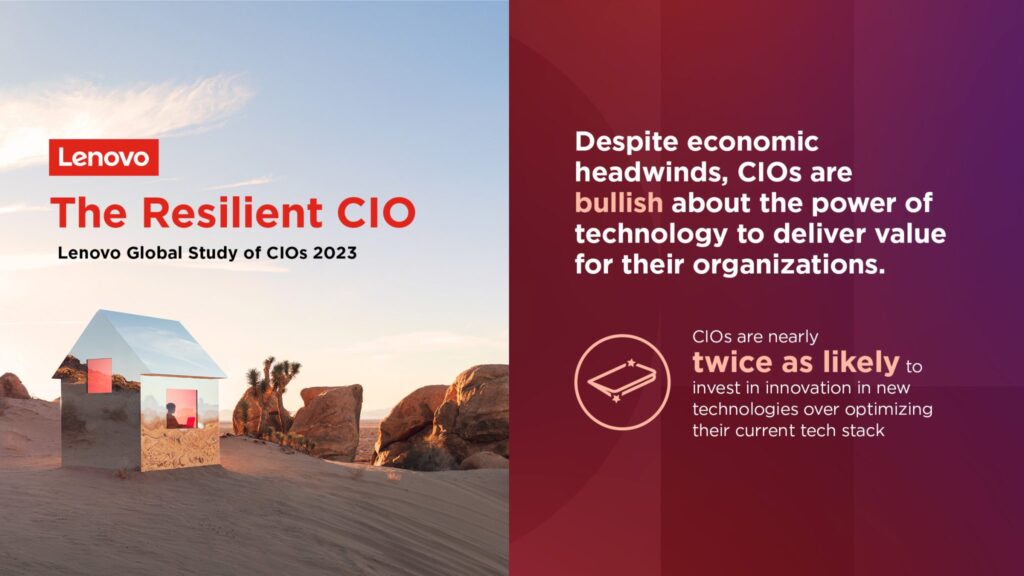 Lenovo

The Resilient CIO

Lenovo Global Study of CIOs 2023

Despite economic headwinds, CIOs are bullish about the power of technology to deliver value for their organizations.

CIOs are nearly twice as likely to invest in innovation in new technologies over optimizing their current tech stack